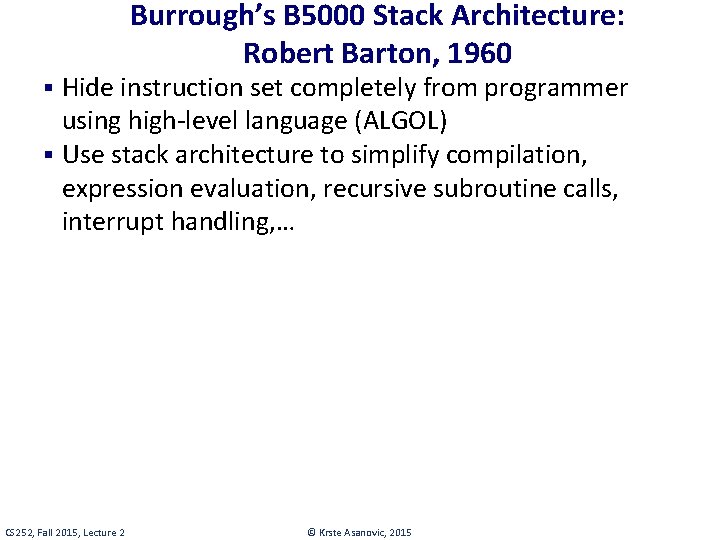 Burrough's B5000 Stack Architecture:
Robert Barton, 1960

▪ Hide instruction set completely from programmer using high-level language (ALGOL)
▪ Use stack architecture to simplify compilation, expression evaluation, recursive subroutine calls, interrupt handling,…

CS252, Fall 2015, Lecture 2

© Krste Asanovic, 2015